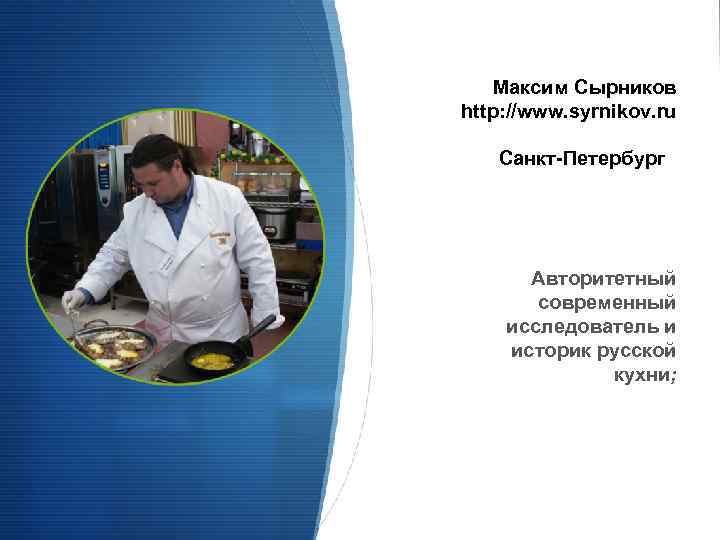 Максим Сырников
http://www.syrnikov.ru

Санкт-Петербург

Авторитетный современный исследователь и историк русской кухни;